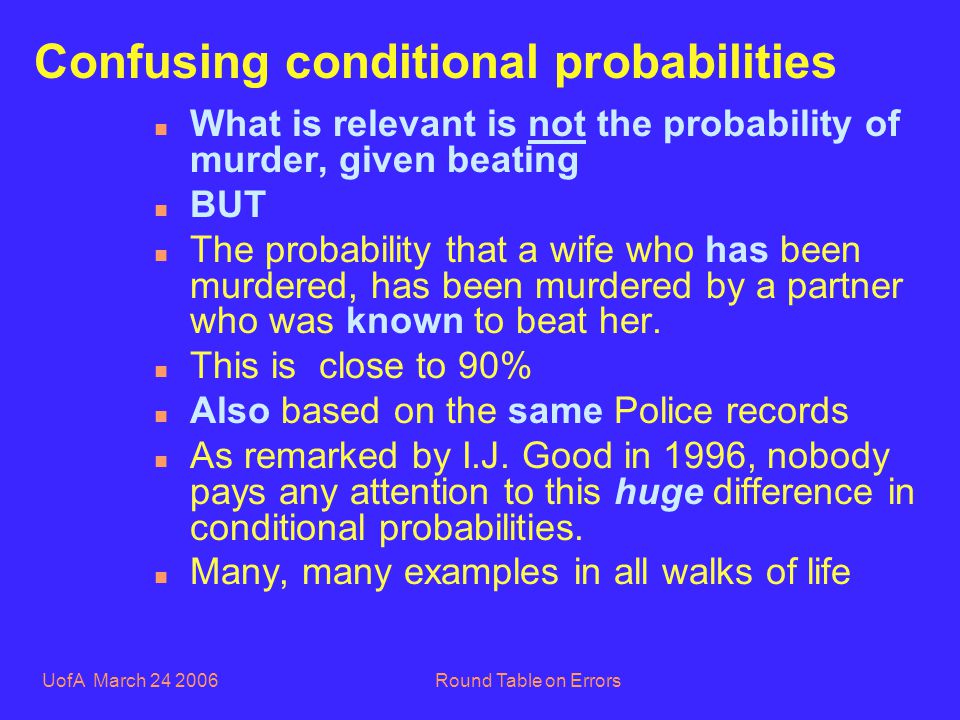 Confusing conditional probabilities

- What is relevant is not the probability of murder, given beating
- BUT
- The probability that a wife who has been murdered, has been murdered by a partner who was known to beat her.
- This is  close to 90%
- Also based on the same Police records
- As remarked by I.J. Good in 1996, nobody pays any attention to this huge difference in conditional probabilities.
- Many, many examples in all walks of life

UofA March 24 2006

Round Table on Errors